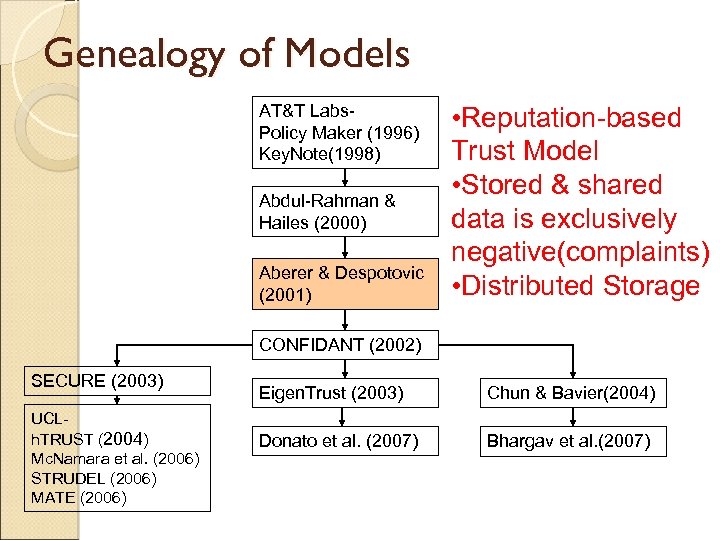 Genealogy of Models

AT&T Labs-
Policy Maker (1996)
KeyNote(1998)

Abdul-Rahman & Hailes (2000)

Aberer & Despotovic (2001)

CONFIDANT (2002)

SECURE (2003)

UCL-
hTRUST (2004)
McNamara et al. (2006)
STRUDEL (2006)
MATE (2006)

EigenTrust (2003)

Donato et al. (2007)

Chun & Bavier(2004)

Bhargav et al.(2007)

•Reputation-based Trust Model
•Stored & shared data is exclusively negative(complaints)
•Distributed Storage